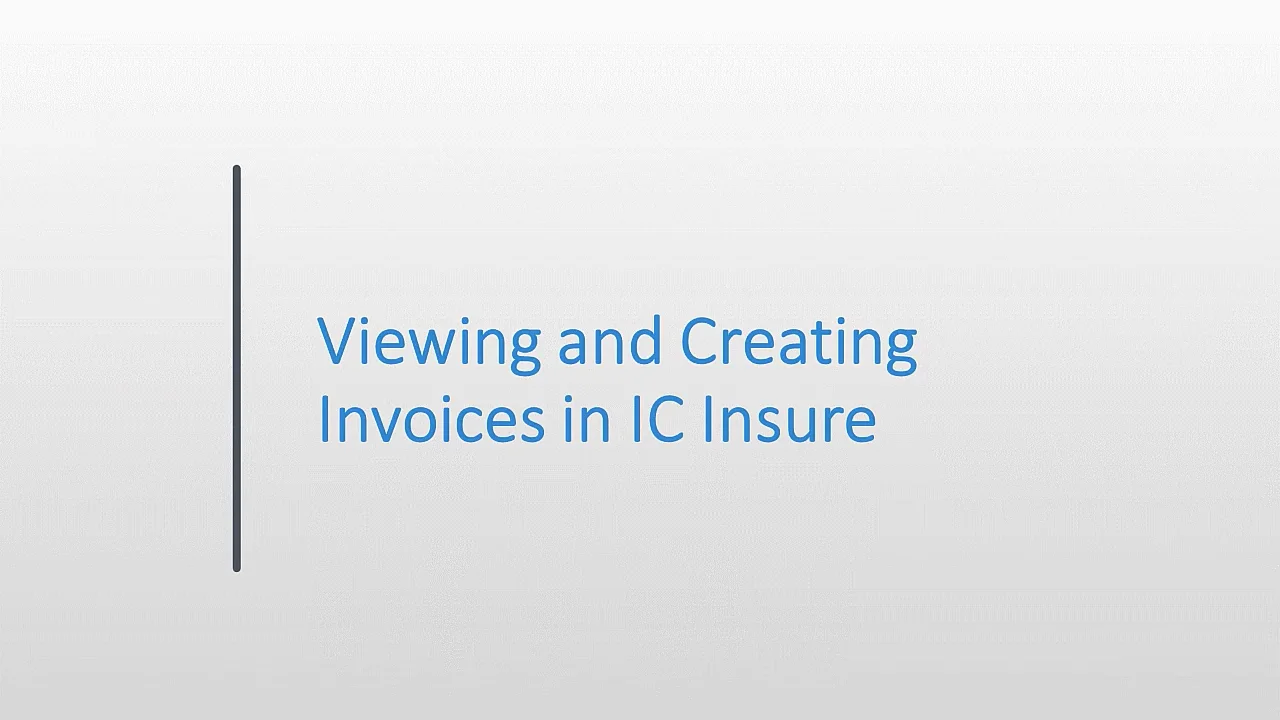 Viewing and Creating Invoices in IC Insure